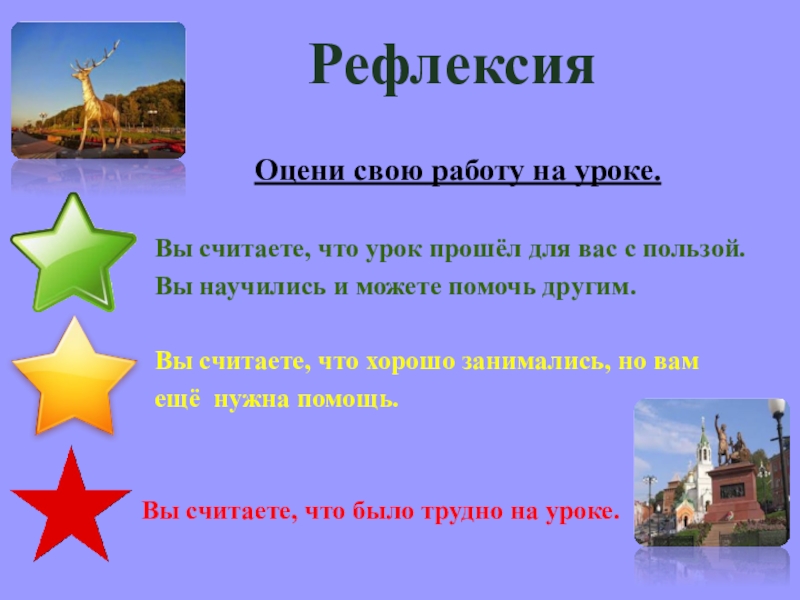 Рефлексия

Оцени свою работу на уроке.

Вы считаете, что урок прошёл для вас с пользой.
Вы научились и можете помочь другим.

Вы считаете, что хорошо занимались, но вам ещё нужна помощь.

Вы считаете, что было трудно на уроке.